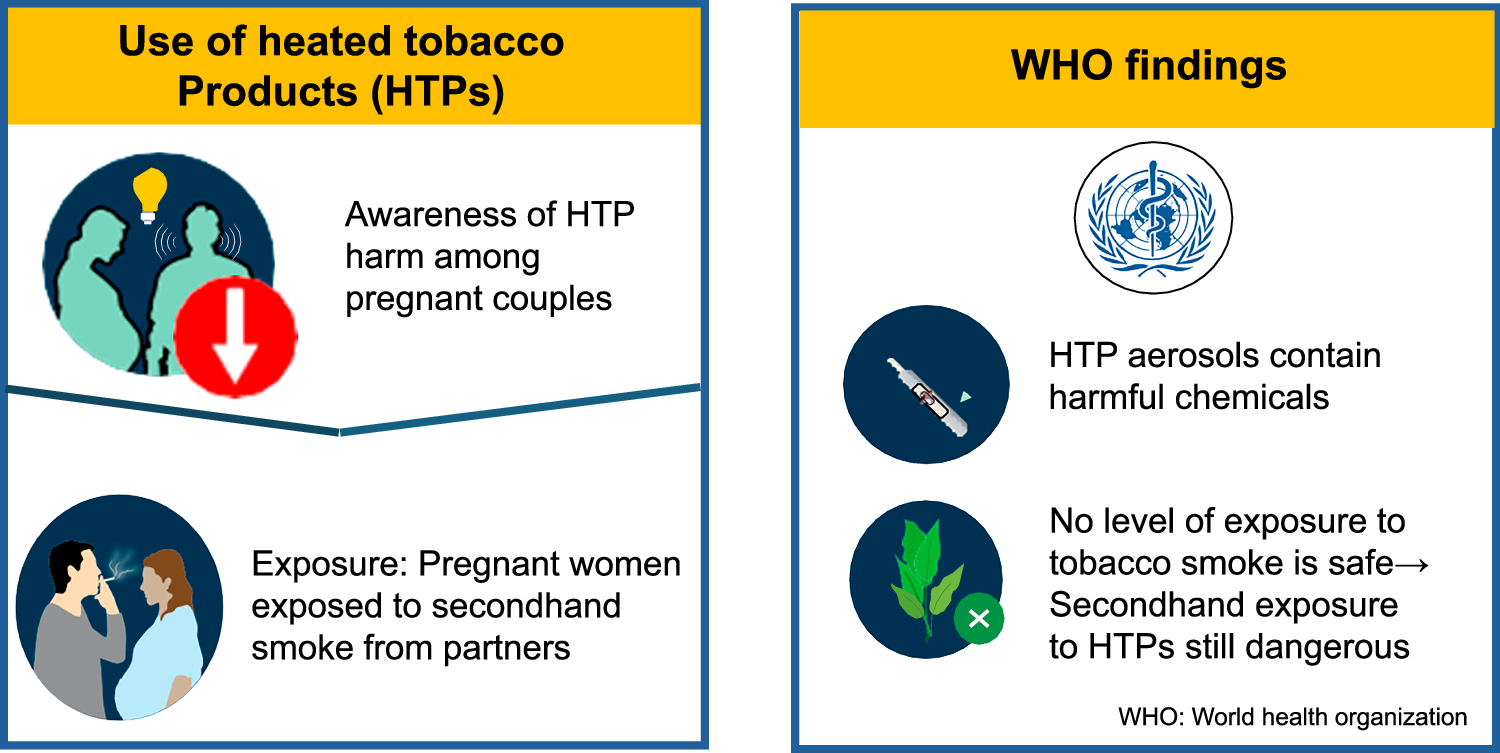 Use of heated tobacco Products (HTPs)

Awareness of HTP harm among pregnant couples

Exposure: Pregnant women exposed to secondhand smoke from partners

WHO findings

HTP aerosols contain harmful chemicals

No level of exposure to tobacco smoke is safe→ Secondhand exposure to HTPs still dangerous

WHO: World health organization